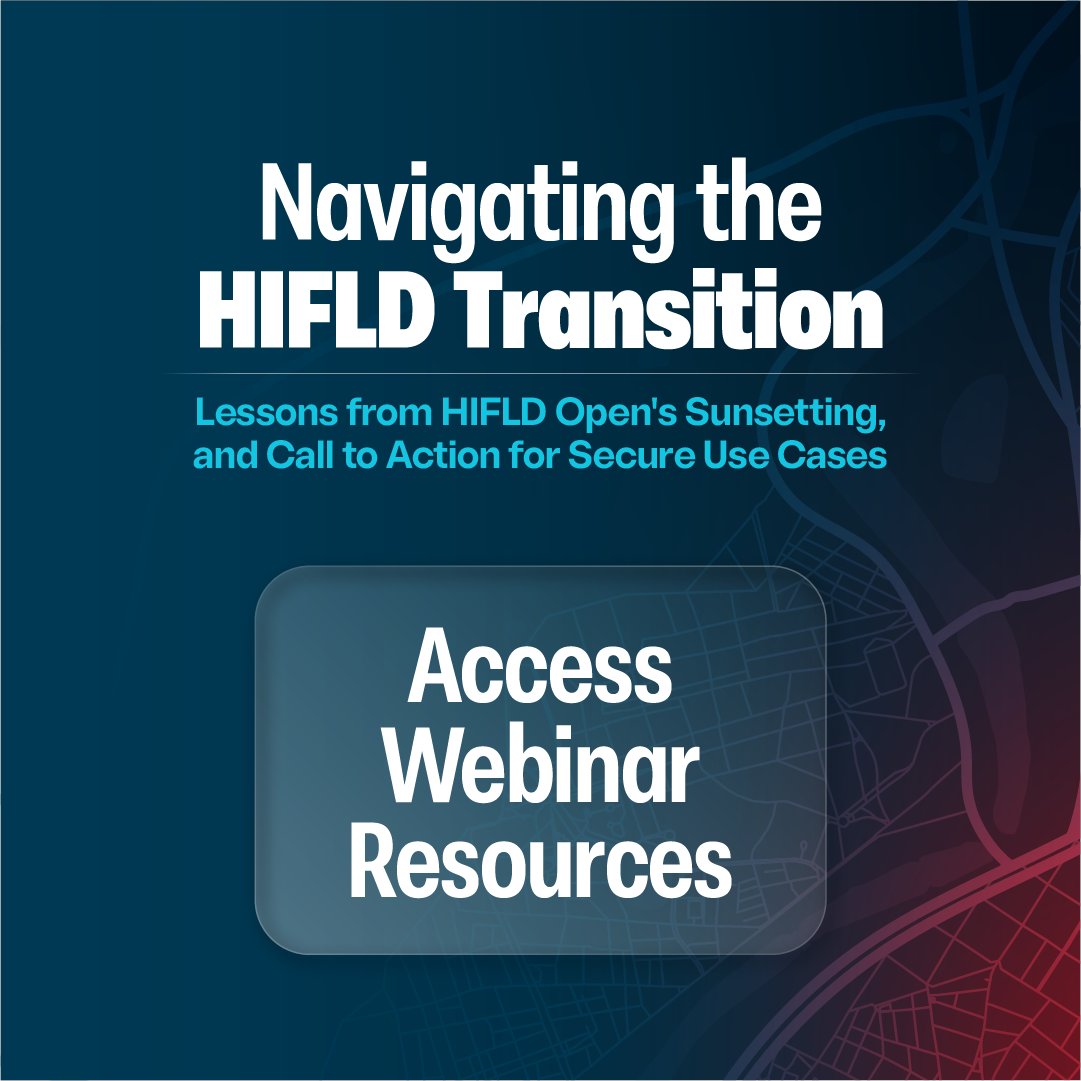 Navigating the HIFLD Transition

Lessons from HIFLD Open's Sunsetting, and Call to Action for Secure Use Cases

Access Webinar Resources